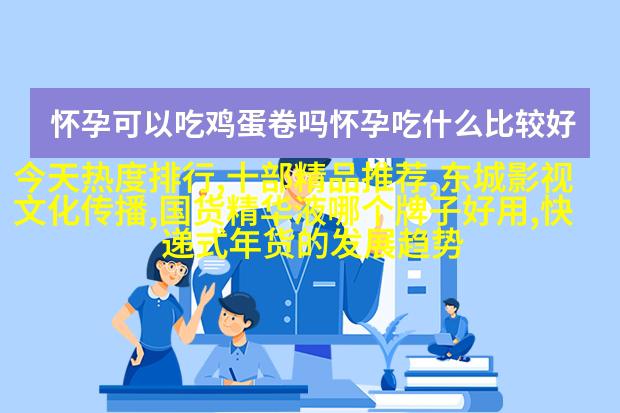 怀孕可以吃鸡蛋卷吗怀孕吃什么比较好

今天热度排行,十部精品推荐,东城影视文化传播,国货精华液哪个牌子好用,快递式年货的发展趋势